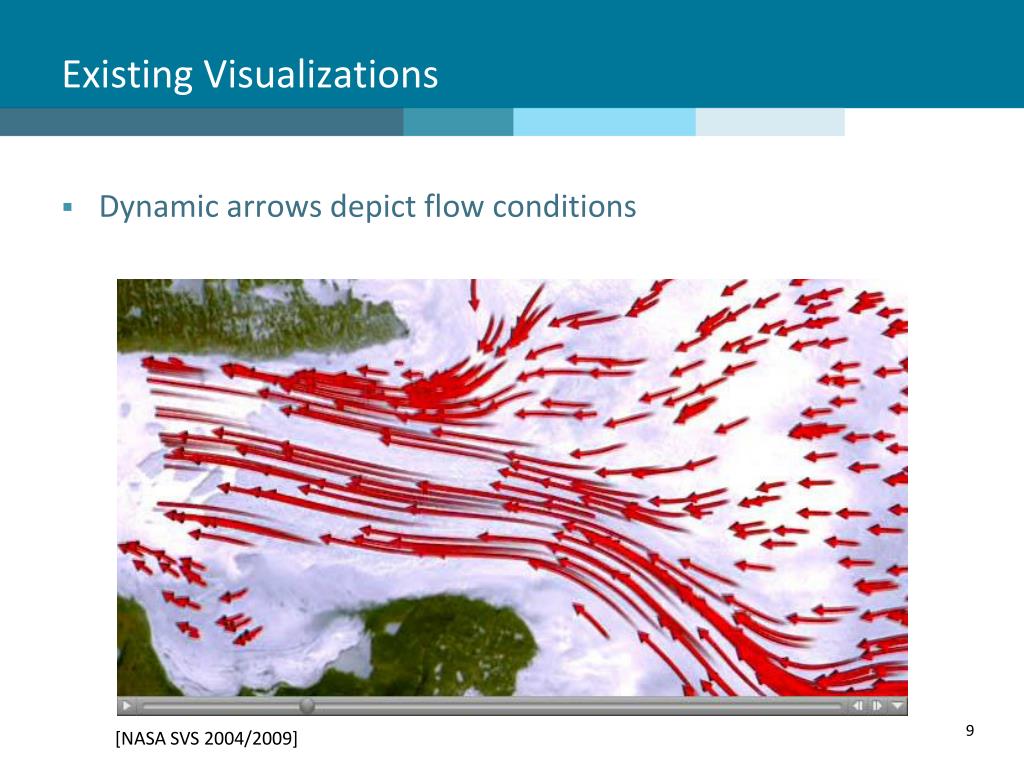 Existing Visualizations

▪ Dynamic arrows depict flow conditions

[NASA SVS 2004/2009]

9